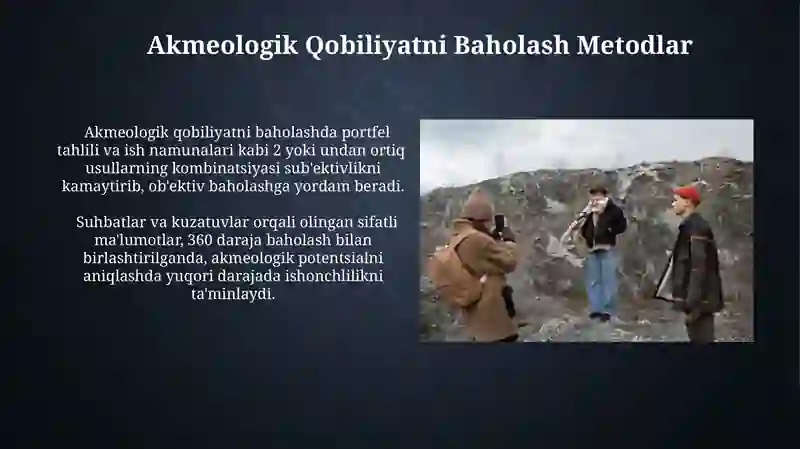 Akmeologik Qobiliyatni Baholash Metodlar

Akmeologik qobiliyatni baholashda portfel tahlili va ish namunalari kabi 2 yoki undan ortiq usullarning kombinatsiyasi sub'ektivlikni kamaytirib, ob'ektiv baholashga yordam beradi.

Suhbatlar va kuzatuvlar orqali olingan sifatli ma'lumotlar, 360 daraja baholash bilan birlashtirilganda, akmeologik potentsialni aniqlashda yuqori darajada ishonchlilikni ta'minlaydi.